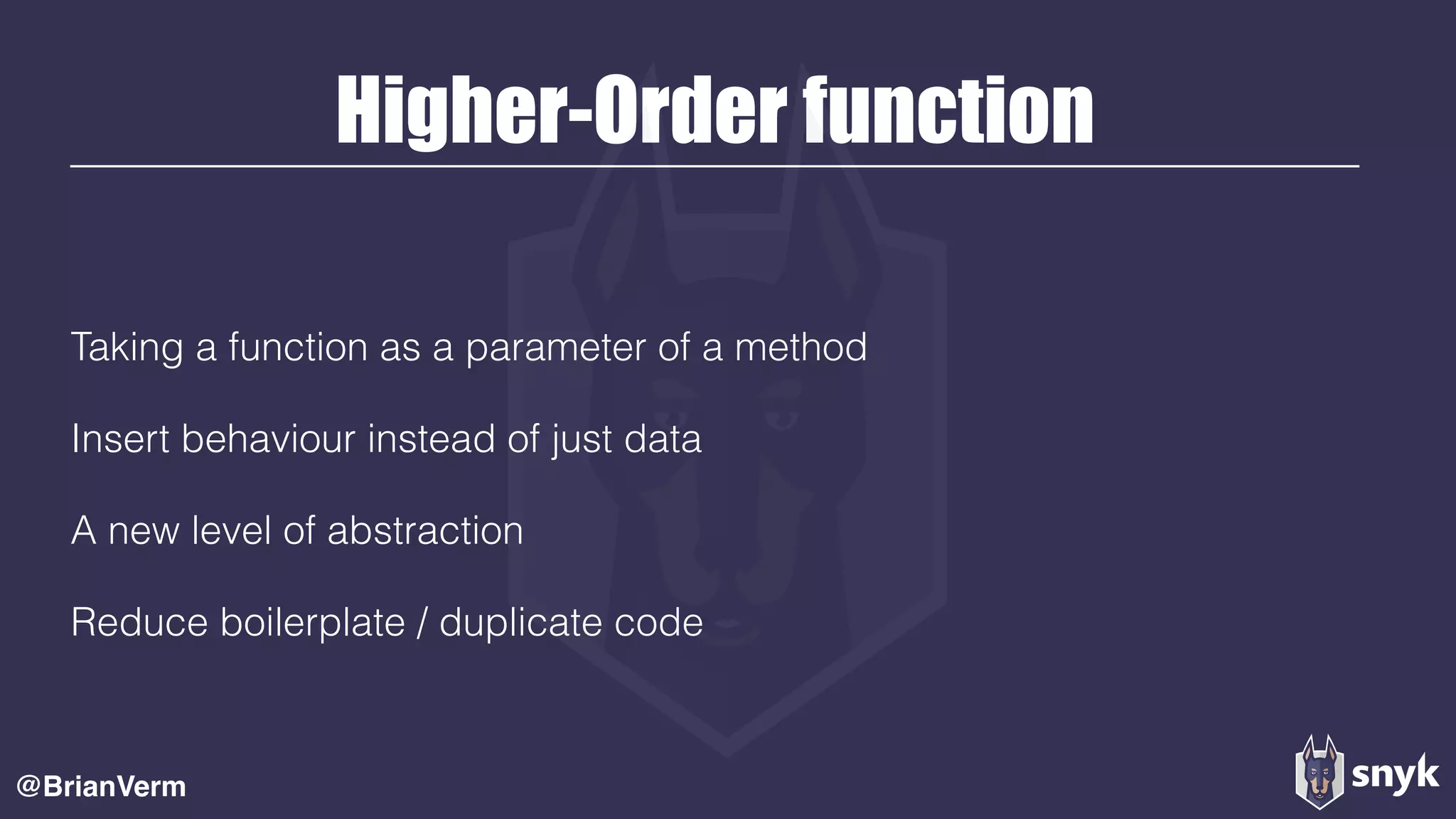 Higher-Order function

Taking a function as a parameter of a method

Insert behaviour instead of just data

A new level of abstraction

Reduce boilerplate / duplicate code

@BrianVerm

snyk